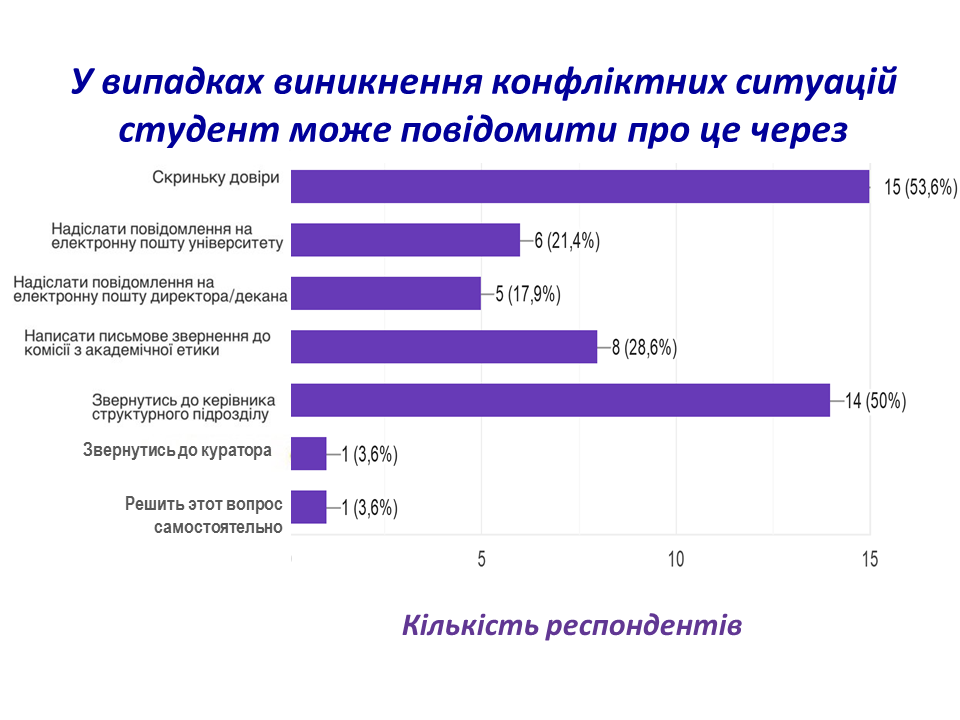 У випадках виникнення конфліктних ситуацій студент може повідомити про це через

Скриньку довіри
15 (53,6%)
Надіслати повідомлення на електронну пошту університету
6 (21,4%)
Надіслати повідомлення на електронну пошту директора/декана
5 (17,9%)
Написати письмове звернення до комісії з академічної етики
8 (28,6%)
Звернутись до керівника структурного підрозділу
14 (50%)
Звернутись до куратора
1 (3,6%)
Решить этот вопрос самостоятельно
1 (3,6%)

5
10
15

Кількість респондентів